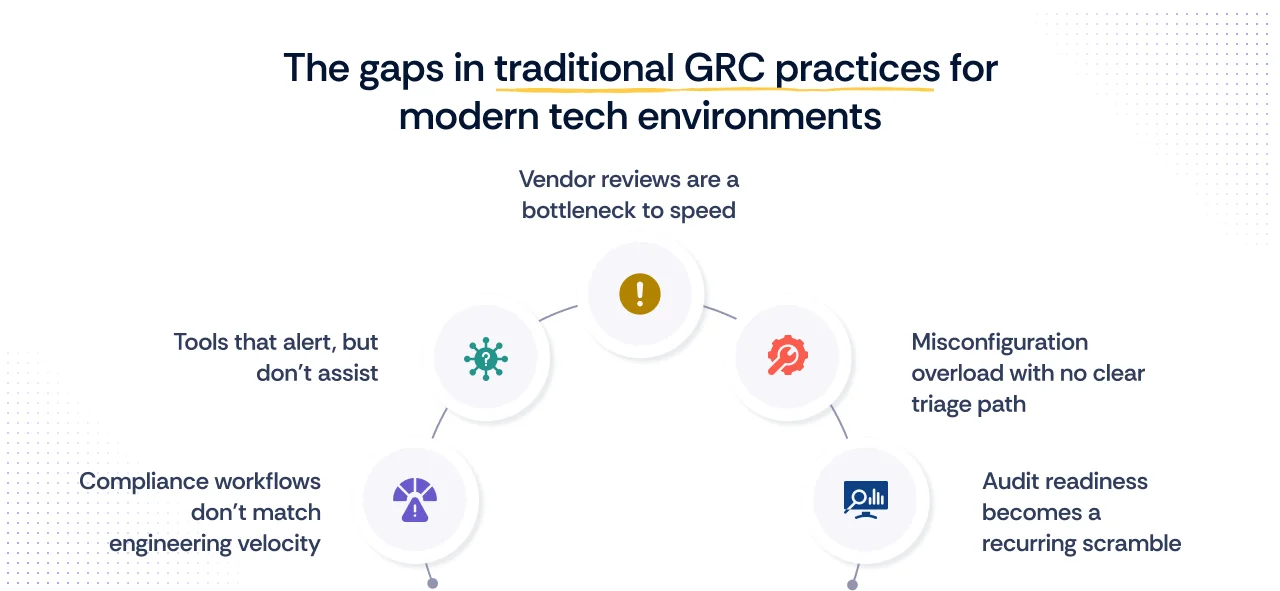 The gaps in traditional GRC practices for modern tech environments

Vendor reviews are a bottleneck to speed

Tools that alert, but don't assist

Misconfiguration overload with no clear triage path

Compliance workflows don't match engineering velocity

Audit readiness becomes a recurring scramble